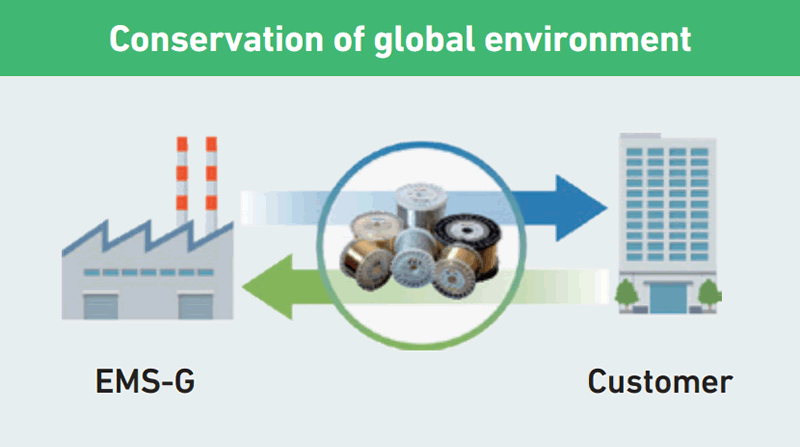 Conservation of global environment

EMS-G

Customer